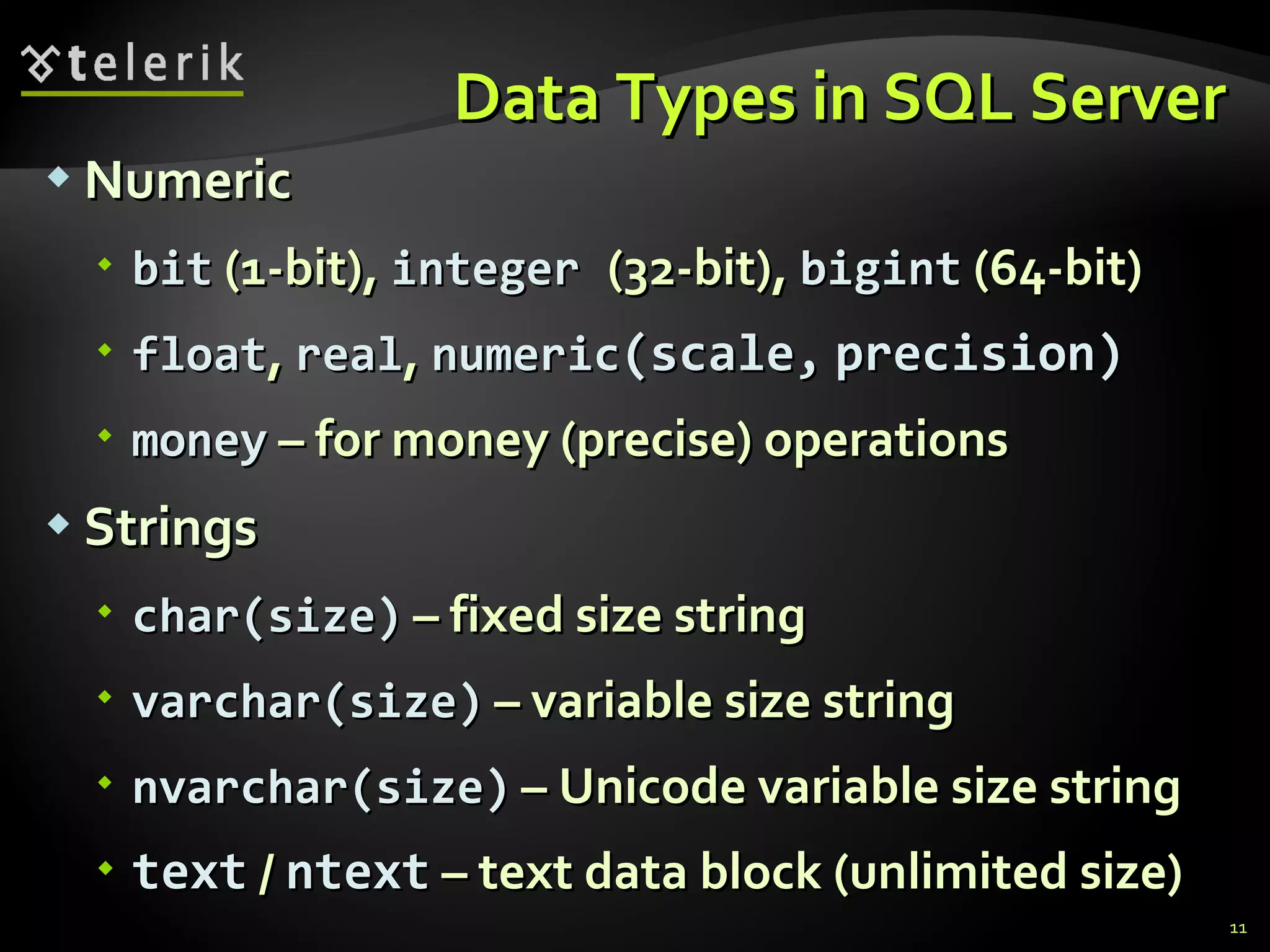 telerik

Data Types in SQL Server

Numeric

bit (1-bit), integer (32-bit), bigint (64-bit)

float, real, numeric(scale, precision)

money – for money (precise) operations

Strings

char(size) – fixed size string

varchar(size) – variable size string

nvarchar(size) – Unicode variable size string

text / ntext – text data block (unlimited size)

11